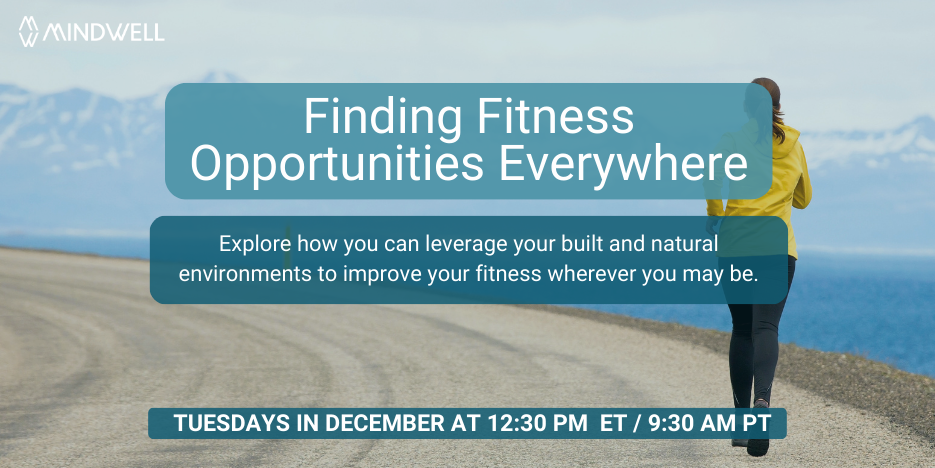 MINDWELL

Finding Fitness Opportunities Everywhere

Explore how you can leverage your built and natural environments to improve your fitness wherever you may be.

TUESDAYS IN DECEMBER AT 12:30 PM ET / 9:30 AM PT